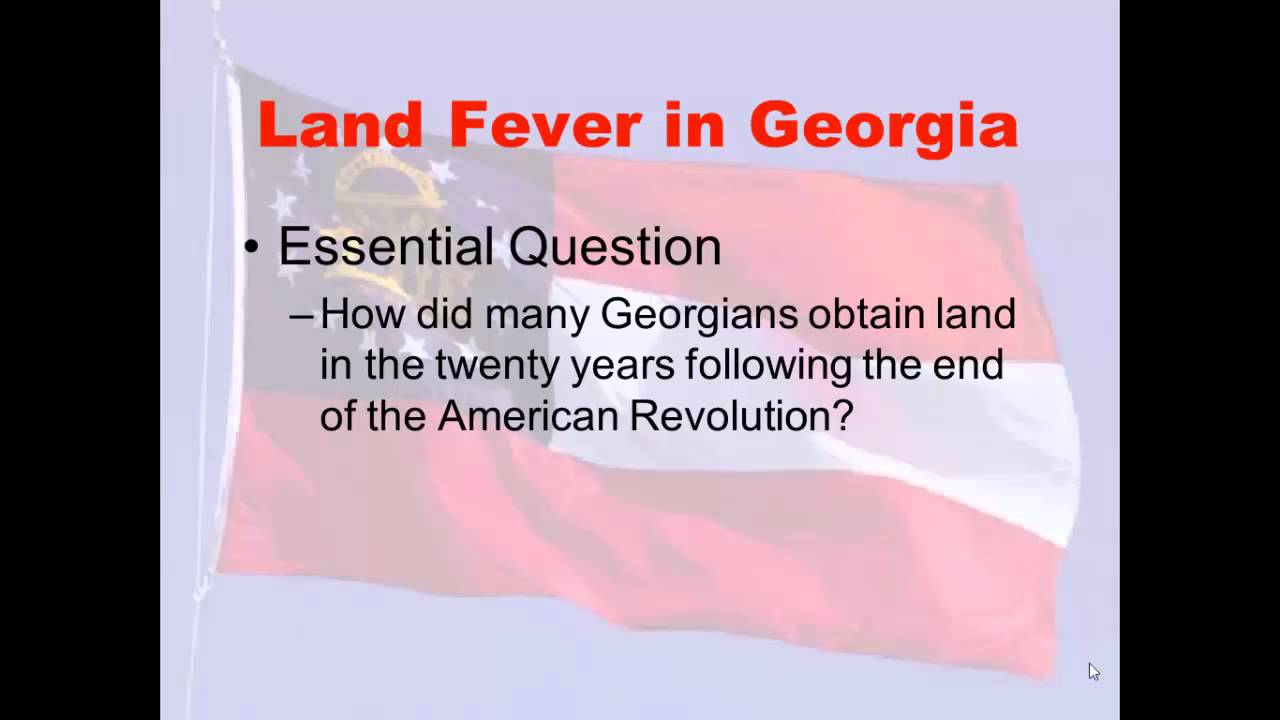 Land Fever in Georgia

• Essential Question

– How did many Georgians obtain land in the twenty years following the end of the American Revolution?